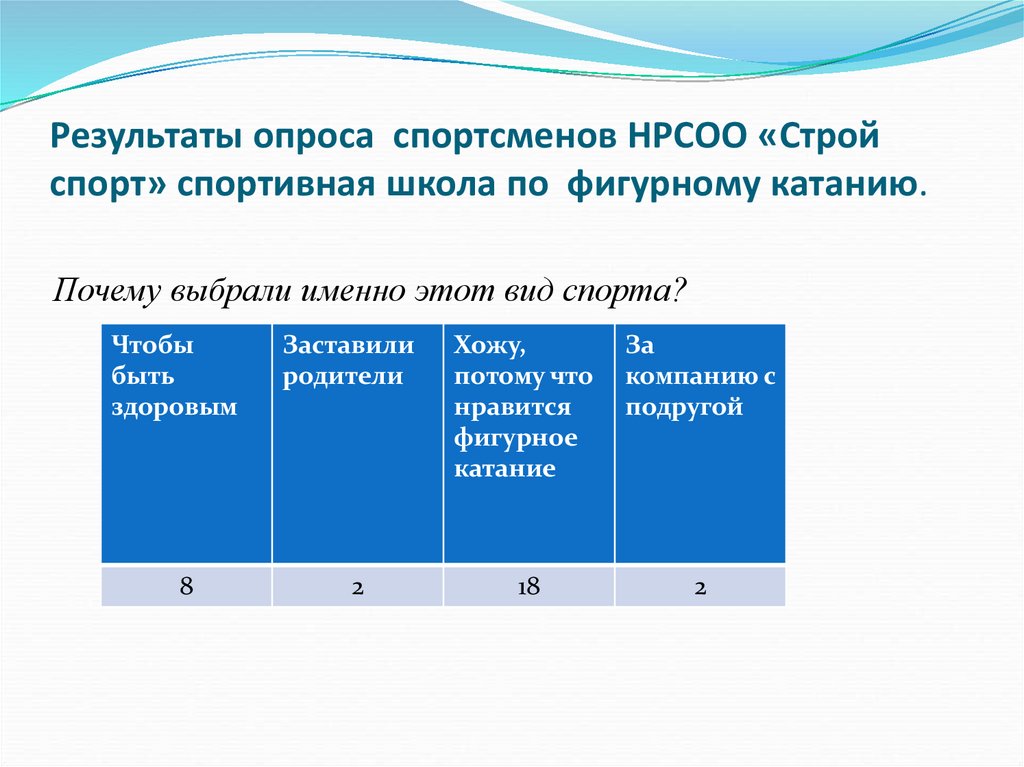 Результаты опроса спортсменов НРСОО «Строй спорт» спортивная школа по фигурному катанию.

Почему выбрали именно этот вид спорта?

| Чтобы быть здоровым | Заставили родители | Хожу, потому что нравится фигурное катание | За компанию с подругой |
|---|---|---|---|
| 8 | 2 | 18 | 2 |